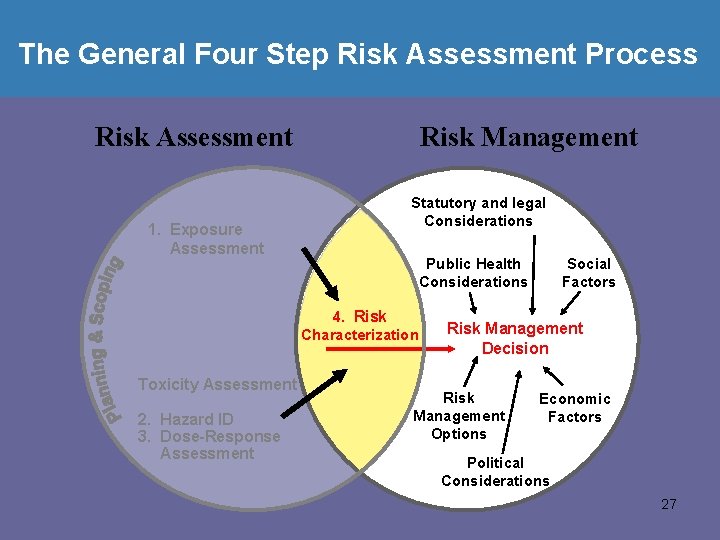 The General Four Step Risk Assessment Process

Risk Assessment

Risk Management

Planning & Scoping

1. Exposure Assessment

Toxicity Assessment

2. Hazard ID
3. Dose-Response Assessment

4. Risk Characterization

Statutory and legal Considerations

Public Health Considerations

Social Factors

Risk Management Decision

Risk Management Options

Economic Factors

Political Considerations

27